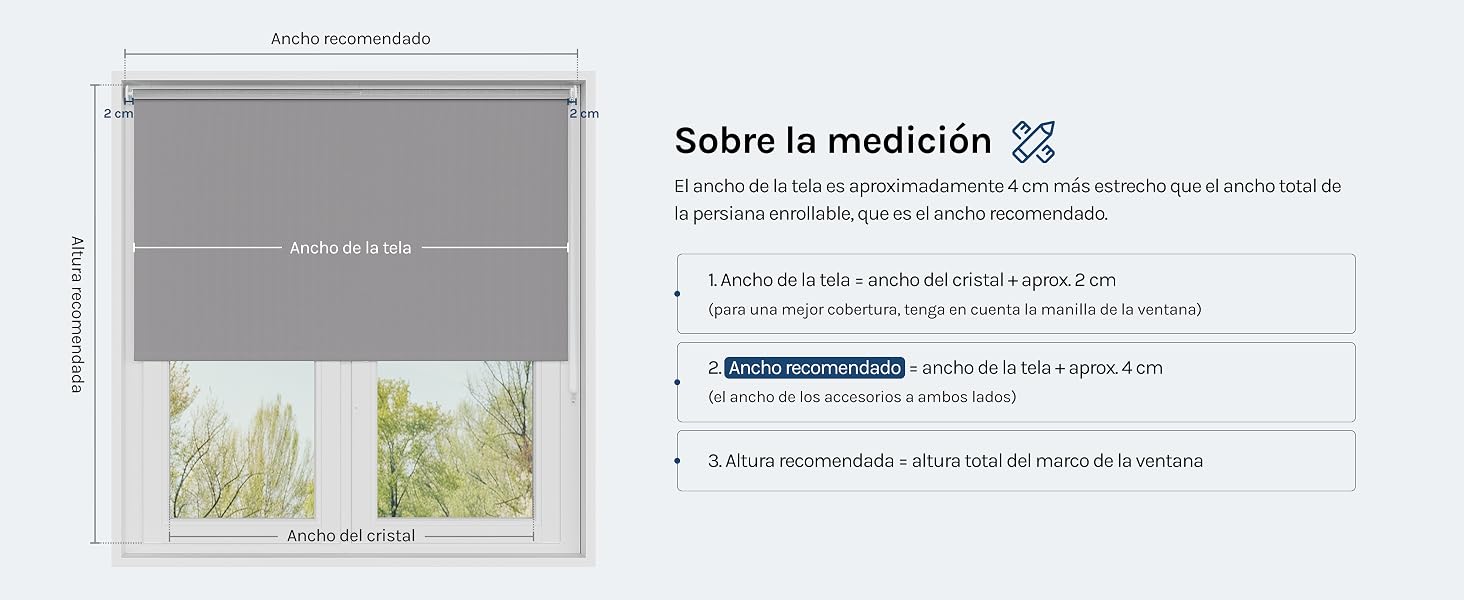 Ancho recomendado

2 cm

2 cm

Altura recomendada

Ancho de la tela

Ancho del cristal

Sobre la medición

El ancho de la tela es aproximadamente 4 cm más estrecho que el ancho total de la persiana enrollable, que es el ancho recomendado.

1. Ancho de la tela = ancho del cristal + aprox. 2 cm
(para una mejor cobertura, tenga en cuenta la manilla de la ventana)

2. Ancho recomendado = ancho de la tela + aprox. 4 cm
(el ancho de los accesorios a ambos lados)

3. Altura recomendada = altura total del marco de la ventana